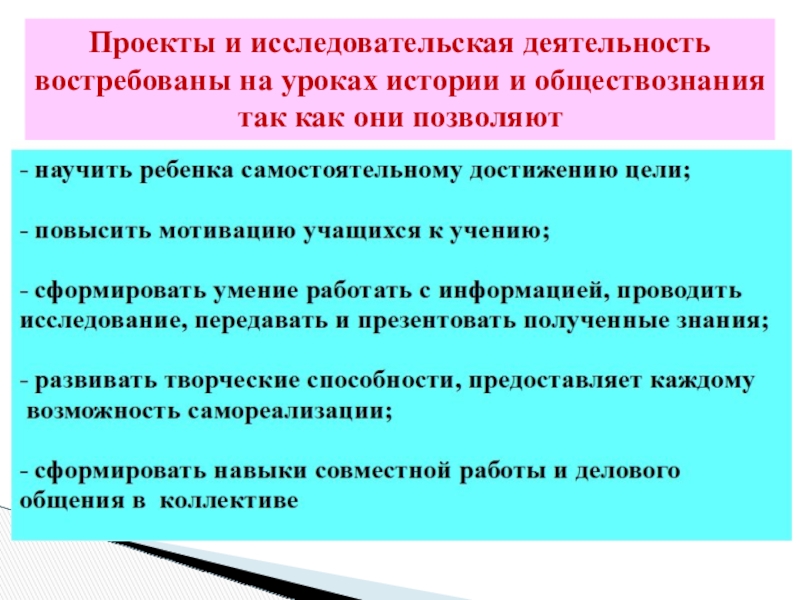 Проекты и исследовательская деятельность востребованы на уроках истории и обществознания так как они позволяют

- научить ребенка самостоятельному достижению цели;

- повысить мотивацию учащихся к учению;

- сформировать умение работать с информацией, проводить исследование, передавать и презентовать полученные знания;

- развивать творческие способности, предоставляет каждому возможность самореализации;

- сформировать навыки совместной работы и делового общения в коллективе